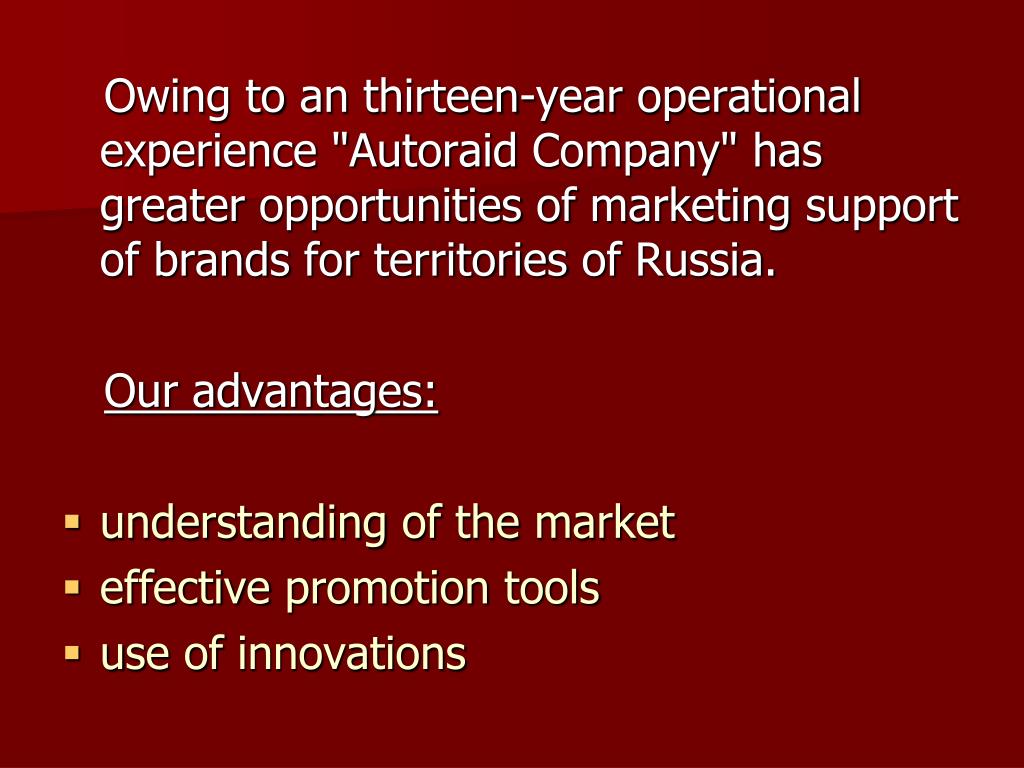 Owing to an thirteen-year operational experience "Autoraid Company" has greater opportunities of marketing support of brands for territories of Russia.

Our advantages:

- understanding of the market
- effective promotion tools
- use of innovations